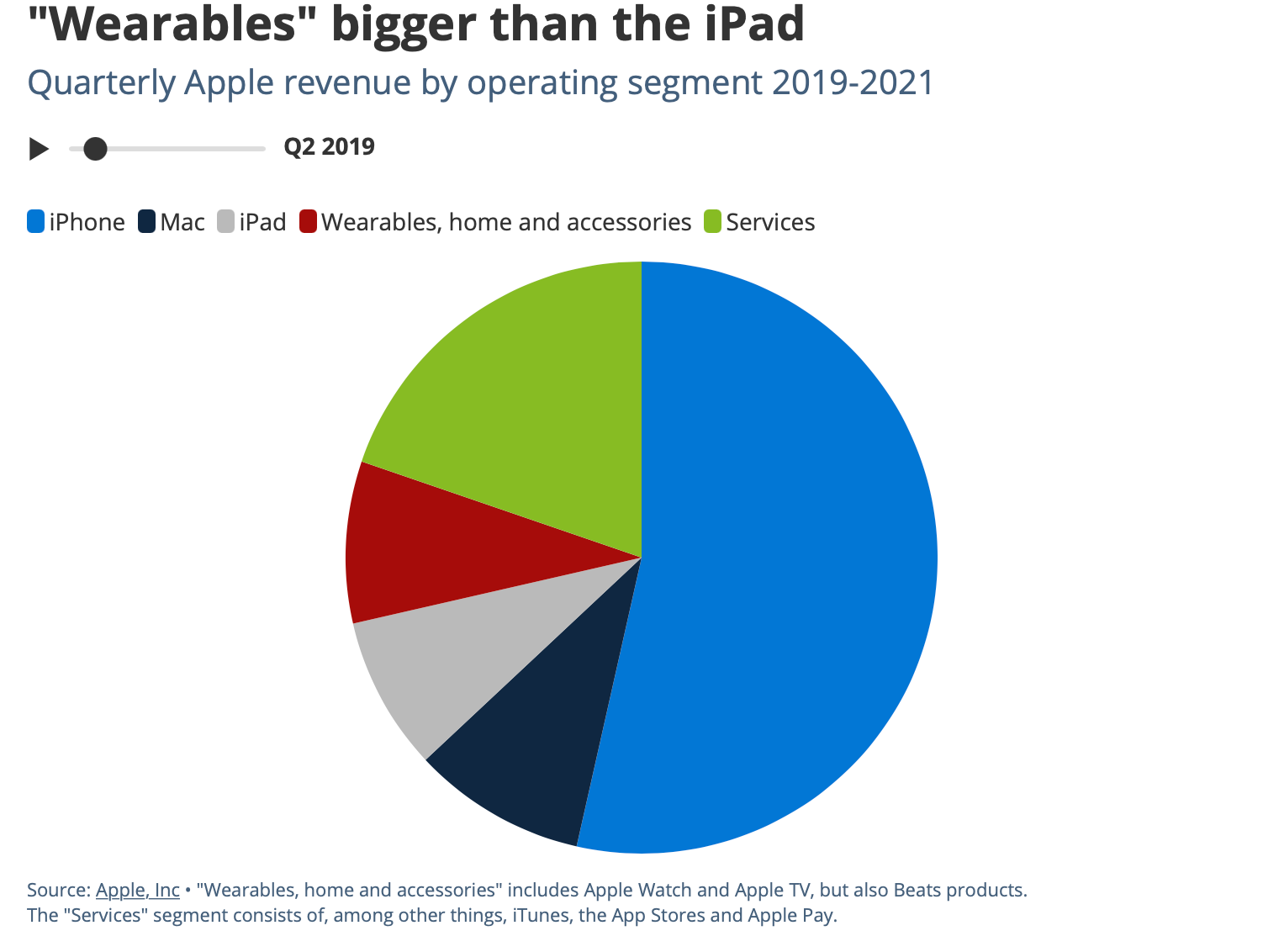 "Wearables" bigger than the iPad

Quarterly Apple revenue by operating segment 2019-2021

Q2 2019

iPhone Mac iPad Wearables, home and accessories Services

Source: Apple, Inc • "Wearables, home and accessories" includes Apple Watch and Apple TV, but also Beats products. The "Services" segment consists of, among other things, iTunes, the App Stores and Apple Pay.